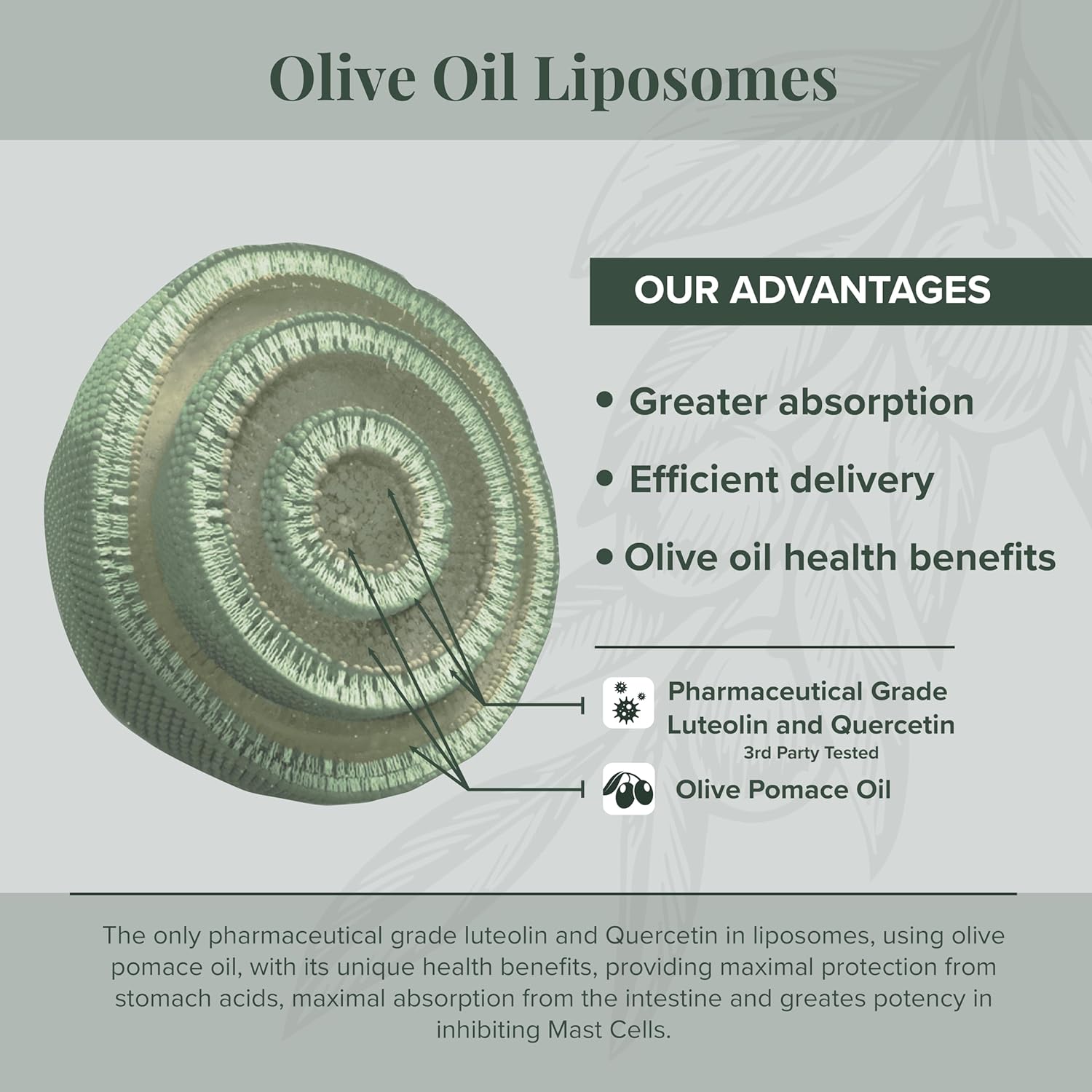 Olive Oil Liposomes

OUR ADVANTAGES

• Greater absorption

• Efficient delivery

• Olive oil health benefits

Pharmaceutical Grade Luteolin and Quercetin
3rd Party Tested

Olive Pomace Oil

The only pharmaceutical grade luteolin and Quercetin in liposomes, using olive pomace oil, with its unique health benefits, providing maximal protection from stomach acids, maximal absorption from the intestine and greates potency in inhibiting Mast Cells.